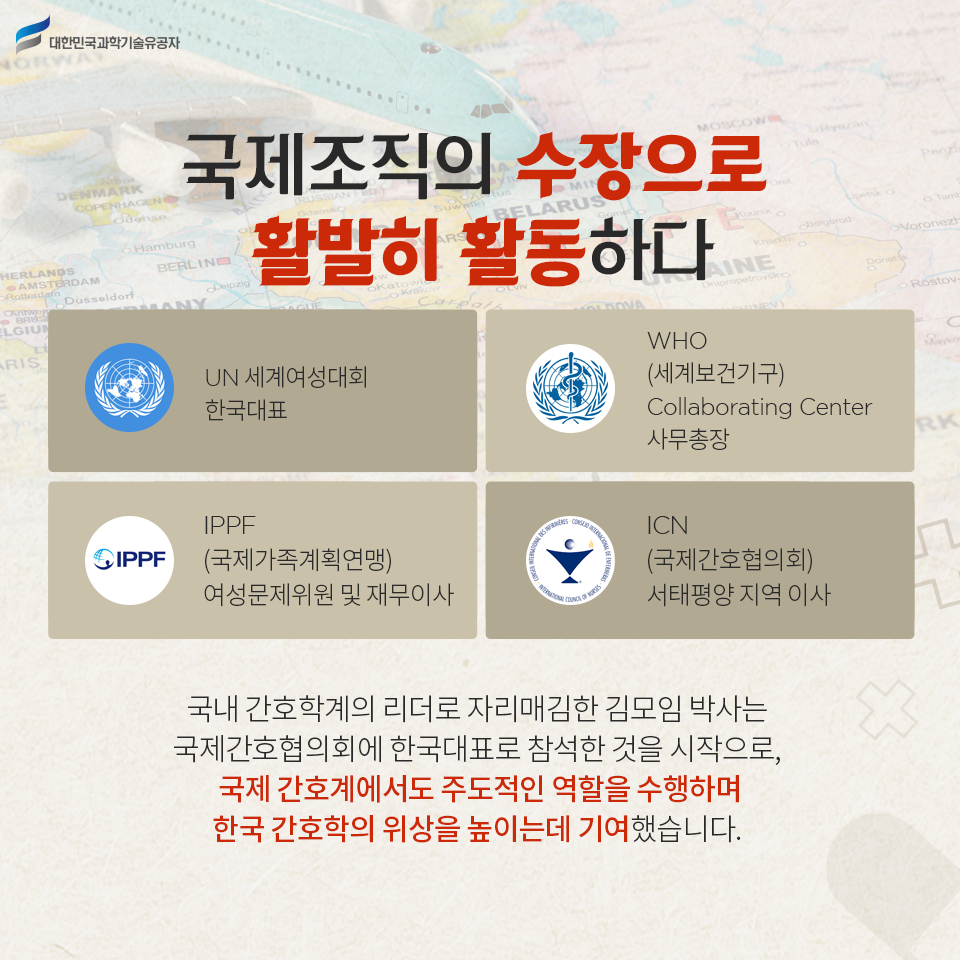 대한민국과학기술유공자

국제조직의 수장으로
활발히 활동하다

UN 세계여성대회
한국대표

WHO
(세계보건기구)
Collaborating Center
사무총장

IPPF

IPPF
(국제가족계획연맹)
여성문제위원 및 재무이사

ICN
(국제간호협의회)
서태평양 지역 이사

국내 간호학계의 리더로 자리매김한 김모임 박사는
국제간호협의회에 한국대표로 참석한 것을 시작으로,
국제 간호계에서도 주도적인 역할을 수행하며
한국 간호학의 위상을 높이는데 기여했습니다.